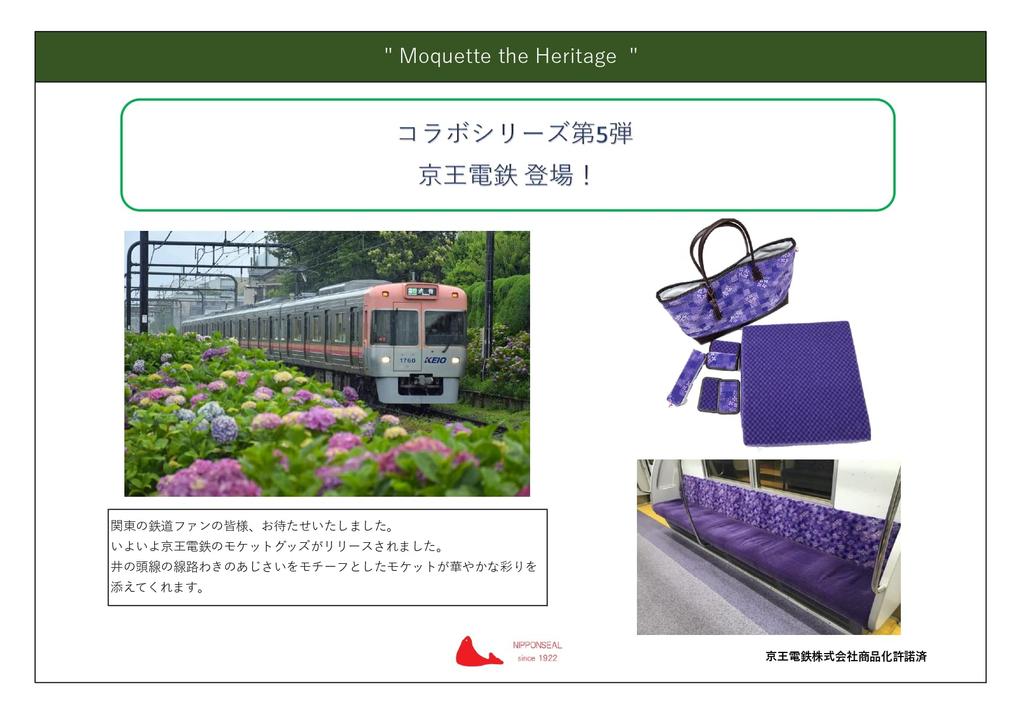 " Moquette the Heritage "

コラボシリーズ第5弾
京王電鉄 登場！

1760
KEIO

関東の鉄道ファンの皆様、お待たせいたしました。
いよいよ京王電鉄のモケットグッズがリリースされました。
井の頭線の線路わきのあじさいをモチーフとしたモケットが華やかな彩りを添えてくれます。

NIPPONSEAL
since 1922

京王電鉄株式会社商品化許諾済